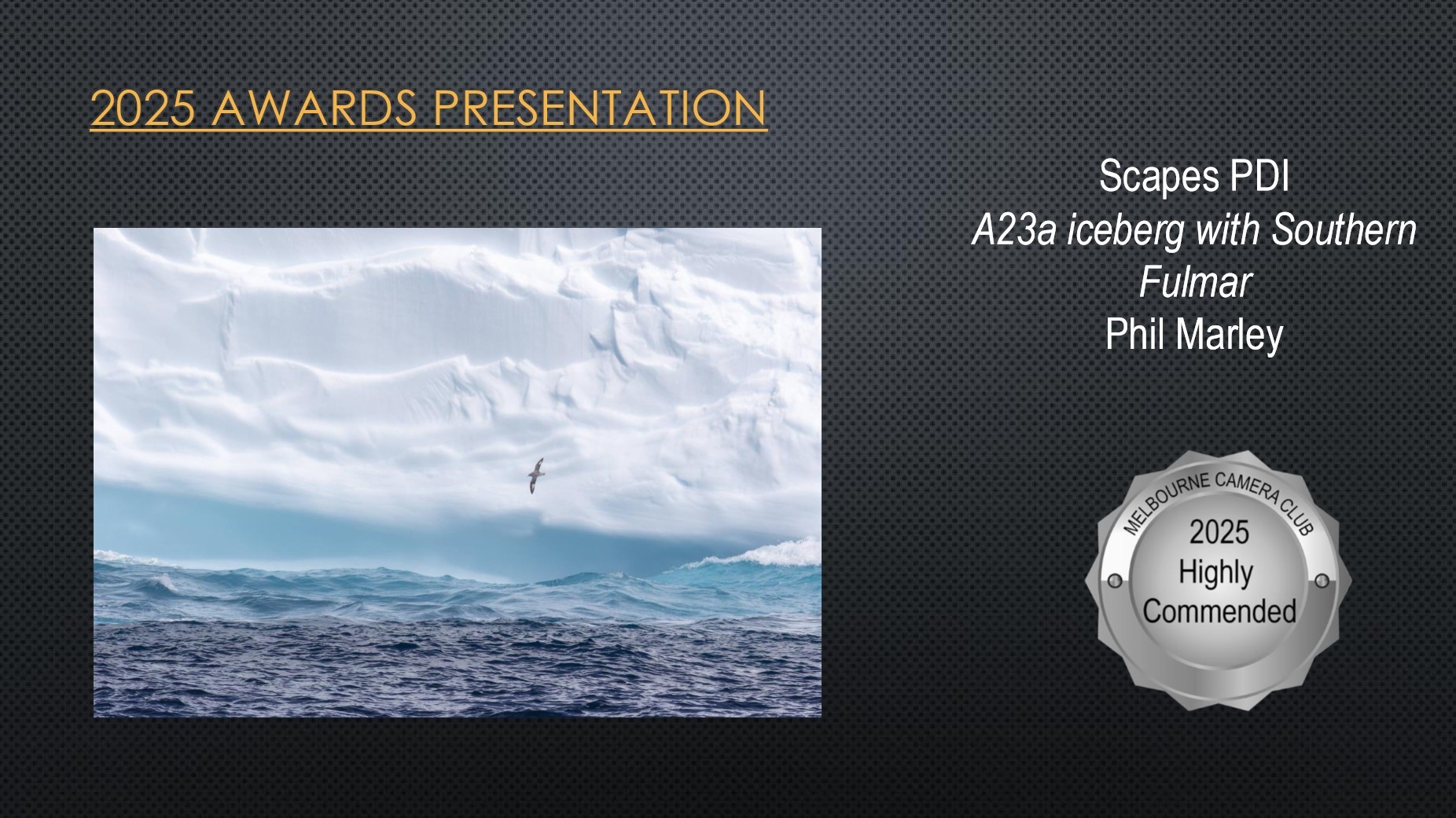 2025 AWARDS PRESENTATION

Scapes PDI
A23a iceberg with Southern Fulmar
Phil Marley

MELBOURNE CAMERA CLUB
2025
Highly
Commended